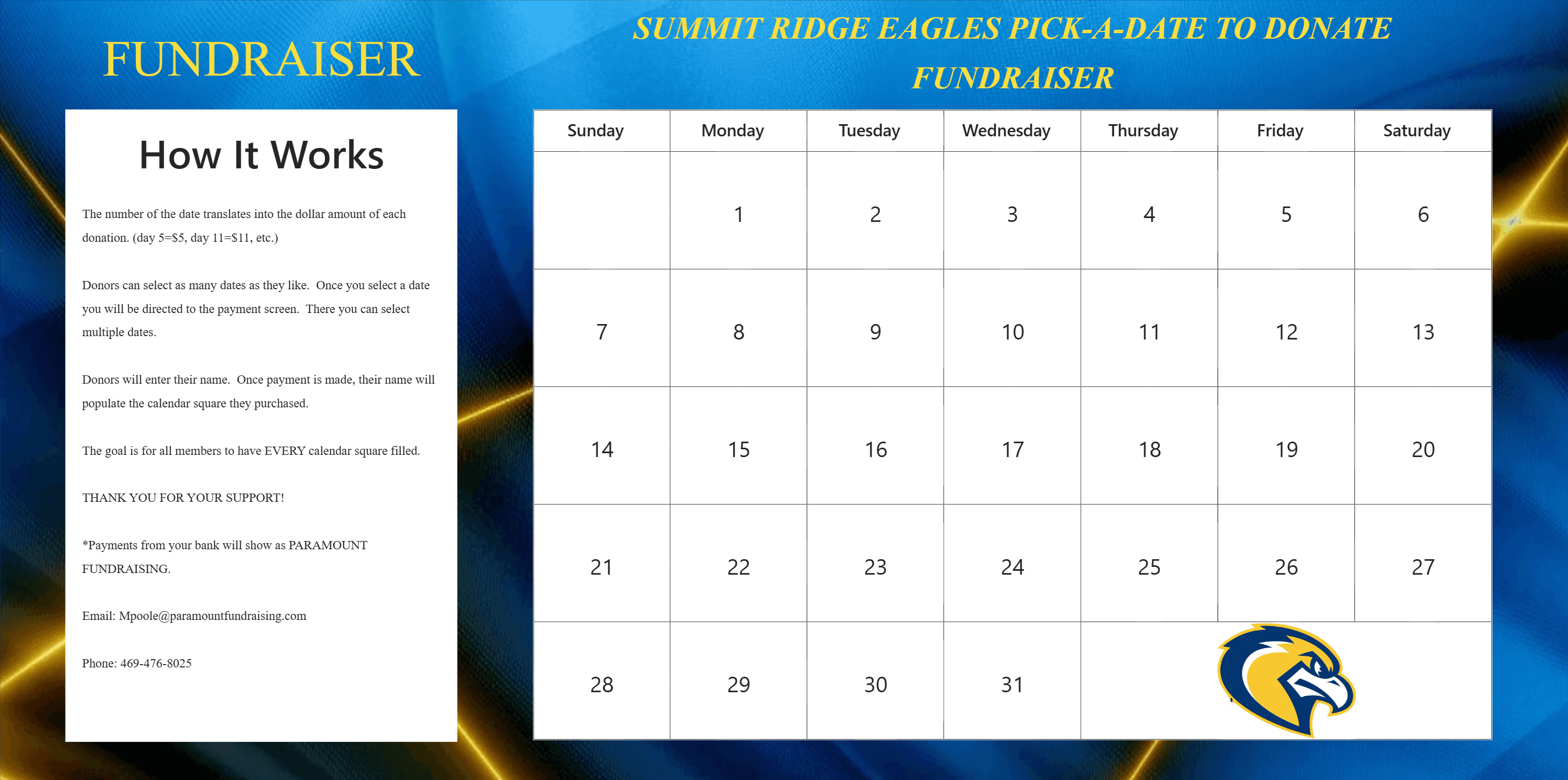 FUNDRAISER

How It Works

The number of the date translates into the dollar amount of each donation. (day 5=$5, day 11=$11, etc.)

Donors can select as many dates as they like. Once you select a date you will be directed to the payment screen. There you can select multiple dates.

Donors will enter their name. Once payment is made, their name will populate the calendar square they purchased.

The goal is for all members to have EVERY calendar square filled.

THANK YOU FOR YOUR SUPPORT!

*Payments from your bank will show as PARAMOUNT FUNDRAISING.

Email: Mpoole@paramountfundraising.com

Phone: 469-476-8025

SUMMIT RIDGE EAGLES PICK-A-DATE TO DONATE FUNDRAISER

| Sunday | Monday | Tuesday | Wednesday | Thursday | Friday | Saturday |
|---|---|---|---|---|---|---|
| | 1 | 2 | 3 | 4 | 5 | 6 |
| 7 | 8 | 9 | 10 | 11 | 12 | 13 |
| 14 | 15 | 16 | 17 | 18 | 19 | 20 |
| 21 | 22 | 23 | 24 | 25 | 26 | 27 |
| 28 | 29 | 30 | 31 | | | |